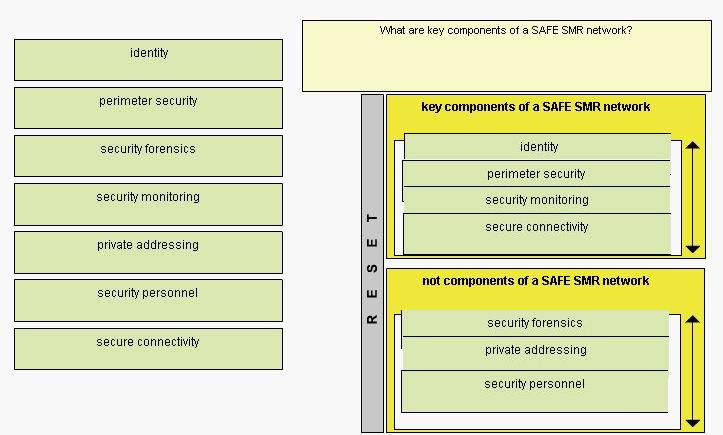 identity

perimeter security

security forensics

security monitoring

private addressing

security personnel

secure connectivity

What are key components of a SAFE SMR network?

RESET

key components of a SAFE SMR network

identity

perimeter security

security monitoring

secure connectivity

not components of a SAFE SMR network

security forensics

private addressing

security personnel